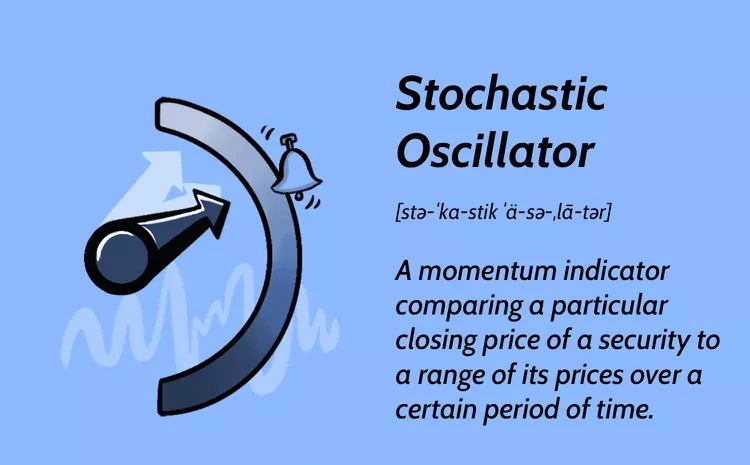 Stochastic Oscillator

[stə-ˈka-stik ˈä-sə-ˌlā-tər]

A momentum indicator comparing a particular closing price of a security to a range of its prices over a certain period of time.